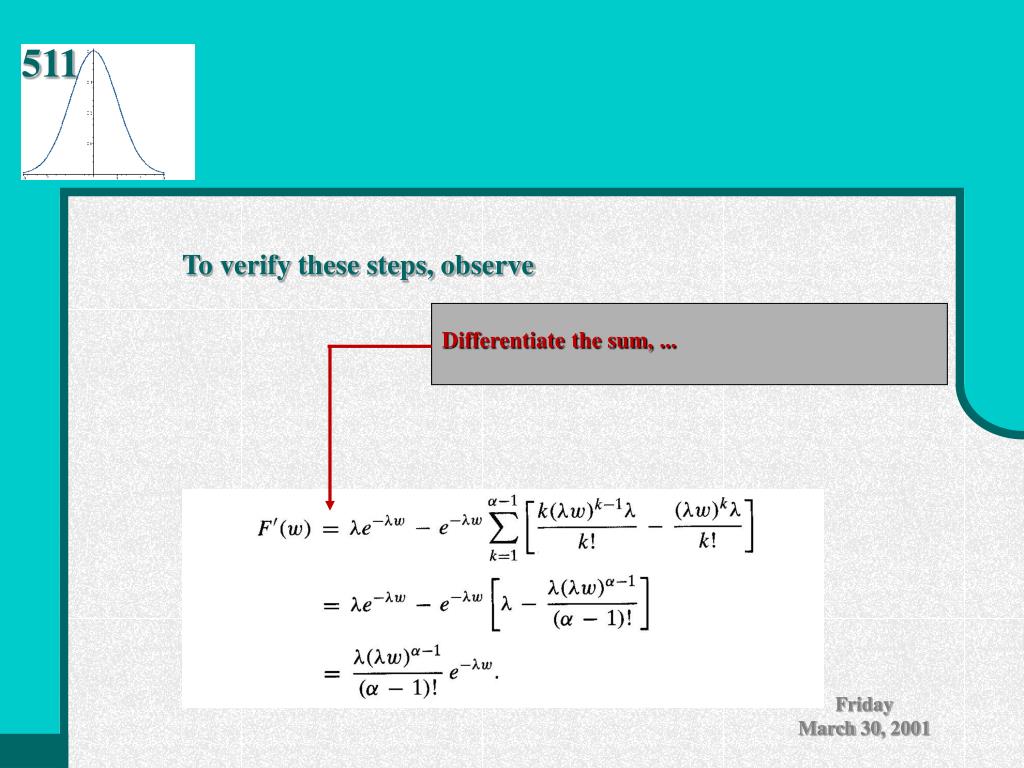 511

To verify these steps, observe

Differentiate the sum, ...

$F'(w) = \lambda e^{-\lambda w} - e^{-\lambda w} \sum_{k=1}^{\alpha-1} \left[ \frac{k(\lambda w)^{k-1}\lambda}{k!} - \frac{(\lambda w)^k \lambda}{k!} \right]$

$= \lambda e^{-\lambda w} - e^{-\lambda w} \left[ \lambda - \frac{\lambda(\lambda w)^{\alpha-1}}{(\alpha-1)!} \right]$

$= \frac{\lambda(\lambda w)^{\alpha-1}}{(\alpha-1)!} e^{-\lambda w}.$

Friday
March 30, 2001